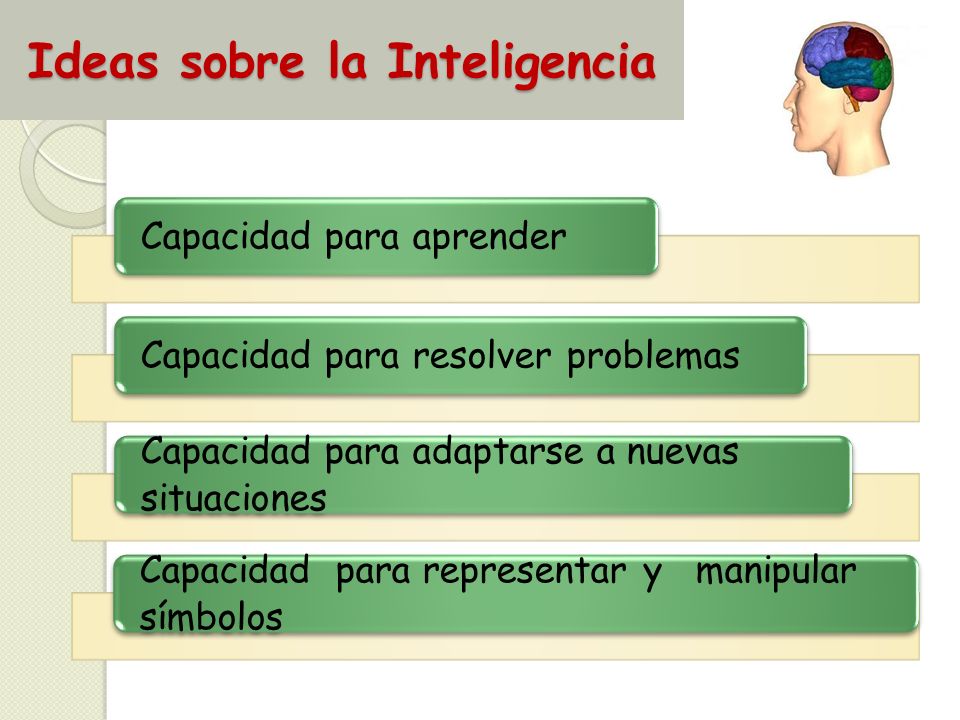 Ideas sobre la Inteligencia

Capacidad para aprender

Capacidad para resolver problemas

Capacidad para adaptarse a nuevas situaciones

Capacidad para representar y manipular símbolos